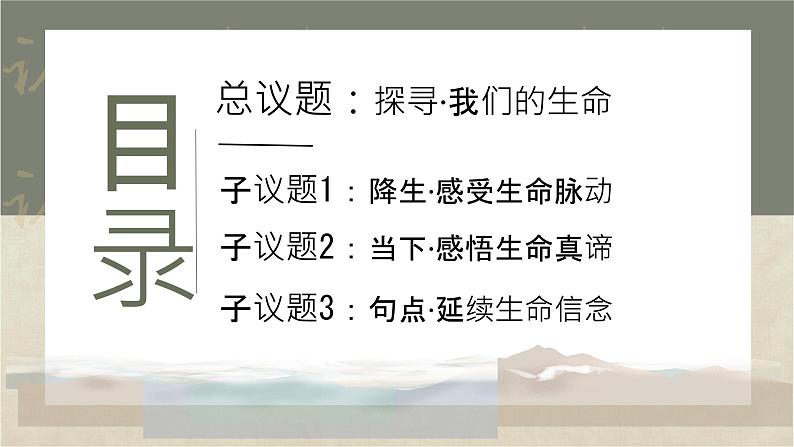 目录

总议题：探寻·我们的生命

子议题1：降生·感受生命脉动

子议题2：当下·感悟生命真谛

子议题3：句点·延续生命信念